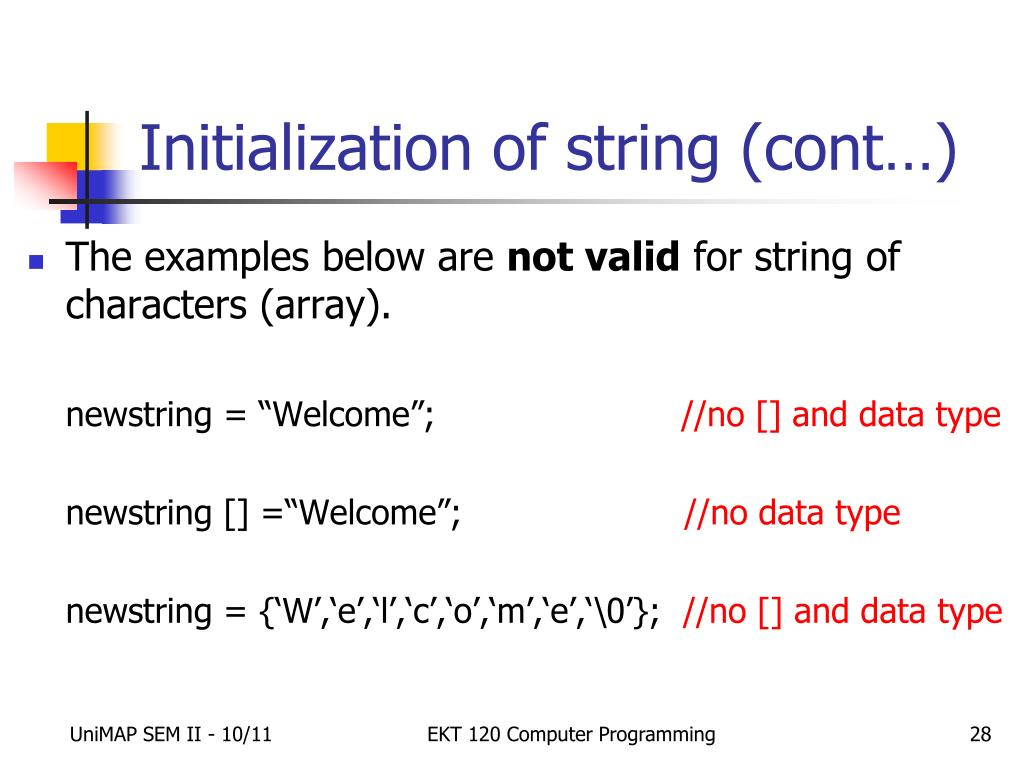 Initialization of string (cont…)

The examples below are **not valid** for string of characters (array).

newstring = “Welcome”; //no [] and data type

newstring [] =“Welcome”; //no data type

newstring = {‘W’,‘e’,‘l’,‘c’,‘o’,‘m’,‘e’,‘\0’}; //no [] and data type

UniMAP SEM II - 10/11 EKT 120 Computer Programming 28